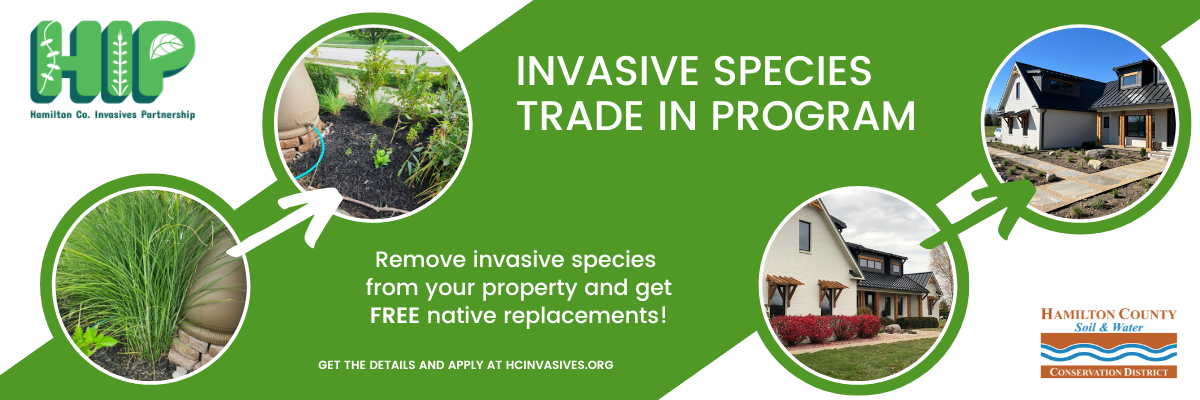 HIP
Hamilton Co. Invasives Partnership

INVASIVE SPECIES TRADE IN PROGRAM

Remove invasive species from your property and get FREE native replacements!

GET THE DETAILS AND APPLY AT HCINVASIVES.ORG

HAMILTON COUNTY
Soil & Water
CONSERVATION DISTRICT